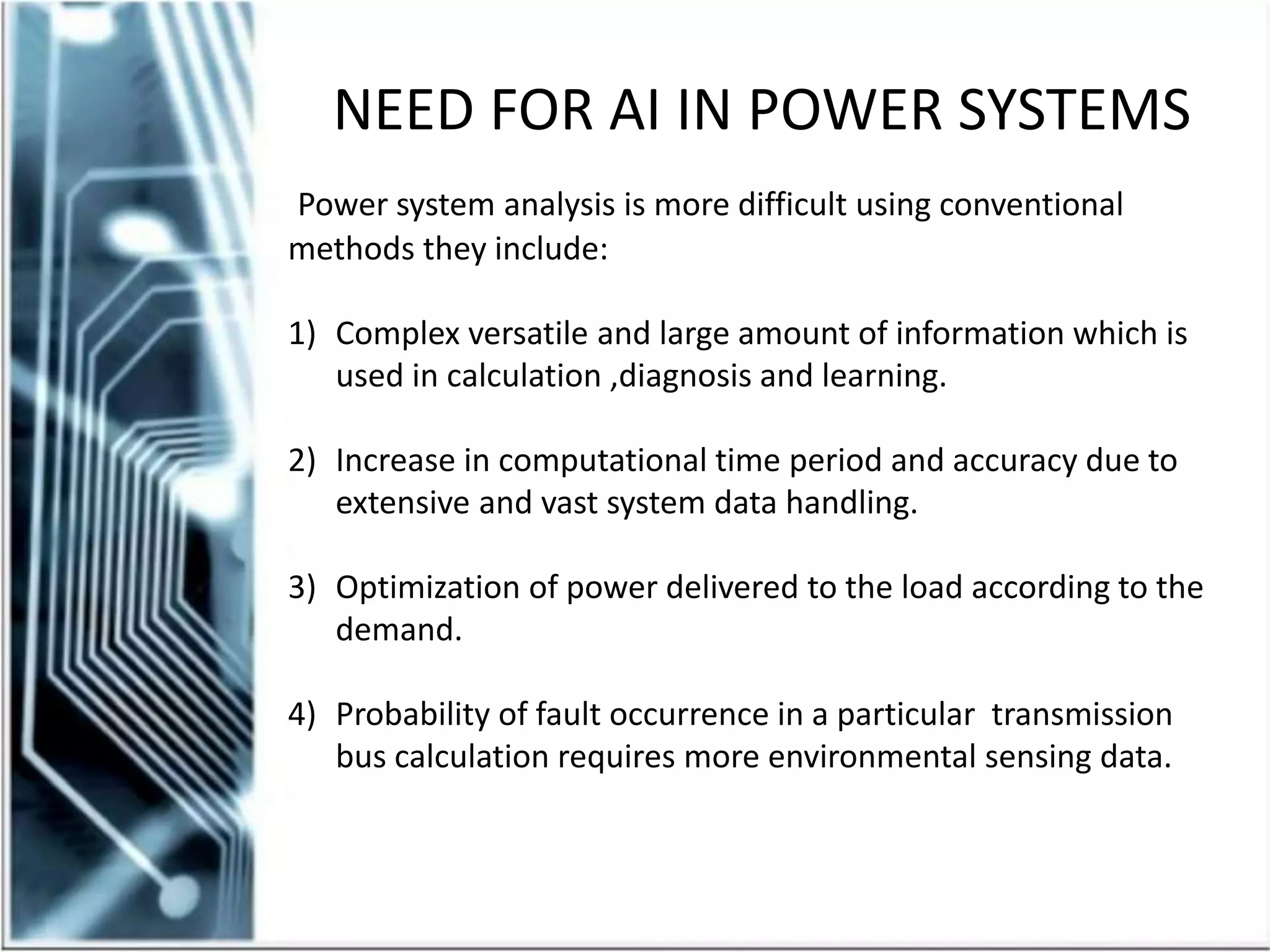 NEED FOR AI IN POWER SYSTEMS

Power system analysis is more difficult using conventional methods they include:

1) Complex versatile and large amount of information which is used in calculation ,diagnosis and learning.

2) Increase in computational time period and accuracy due to extensive and vast system data handling.

3) Optimization of power delivered to the load according to the demand.

4) Probability of fault occurrence in a particular transmission bus calculation requires more environmental sensing data.